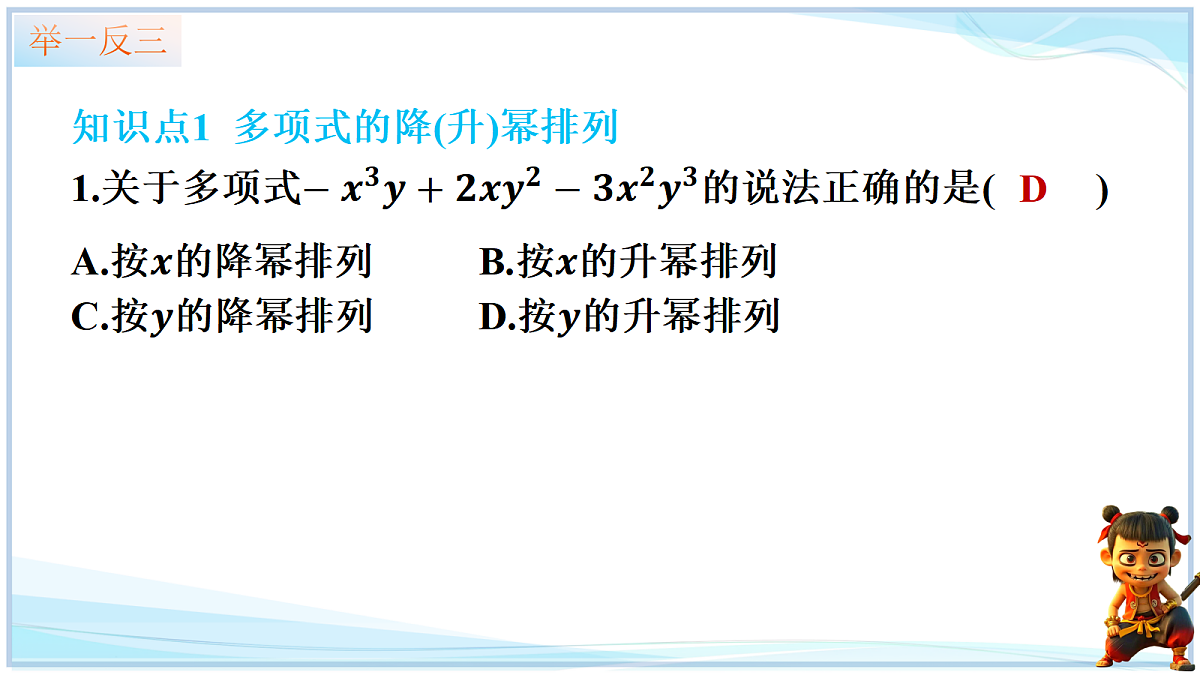 举一反三

知识点1 多项式的降(升)幂排列

1.关于多项式$-x^3y+2xy^2-3x^2y^3$的说法正确的是( D )

A.按$x$的降幂排列　B.按$x$的升幂排列
C.按$y$的降幂排列　D.按$y$的升幂排列